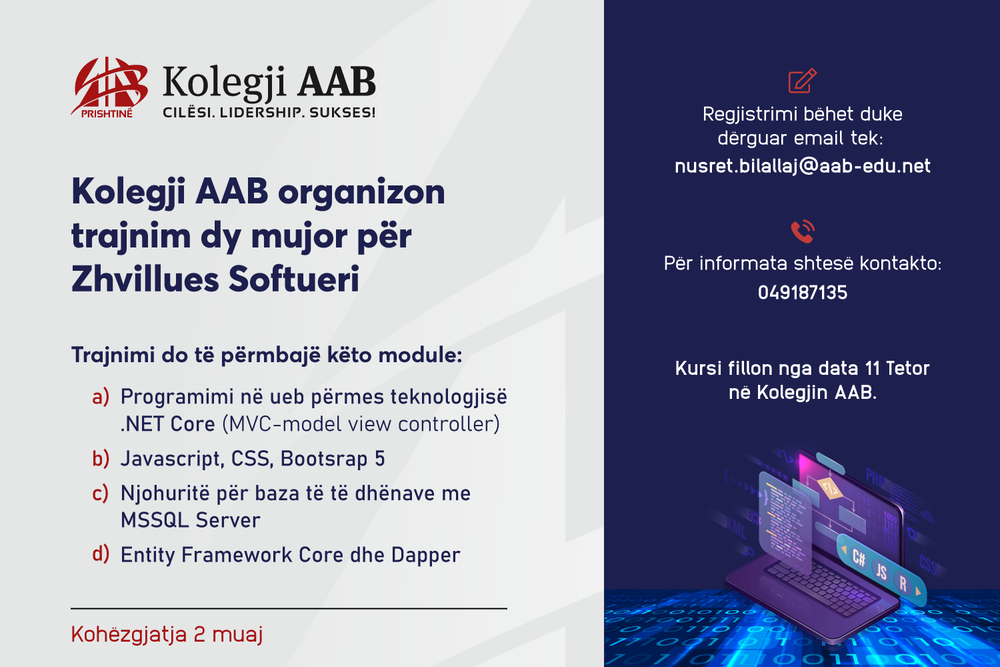 PRISHTINË

Kolegji AAB
CILËSI. LIDERSHIP. SUKSES!

Kolegji AAB organizon trajnim dy mujor për Zhvillues Softueri

Trajnimi do të përmbajë këto module:

a) Programimi në ueb përmes teknologjisë .NET Core (MVC-model view controller)
b) Javascript, CSS, Bootsrap 5
c) Njohuritë për baza të të dhënave me MSSQL Server
d) Entity Framework Core dhe Dapper

Kohëzgjatja 2 muaj

Regjistrimi bëhet duke dërguar email tek:
nusret.bilallaj@aab-edu.net

Për informata shtesë kontakto:
049187135

Kursi fillon nga data 11 Tetor në Kolegjin AAB.

C# JS R